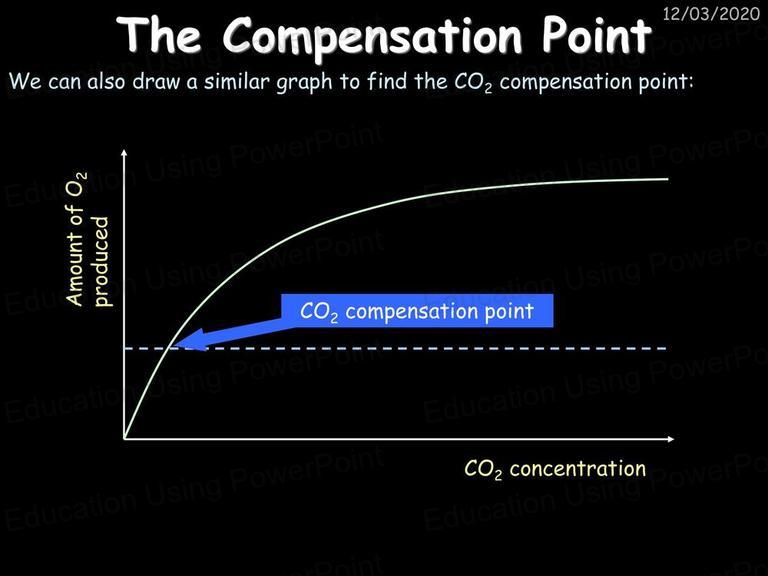 12/03/2020

The Compensation Point

We can also draw a similar graph to find the $CO_2$ compensation point:

Amount of $O_2$ produced

$CO_2$ compensation point

$CO_2$ concentration

Education Using PowerPoint